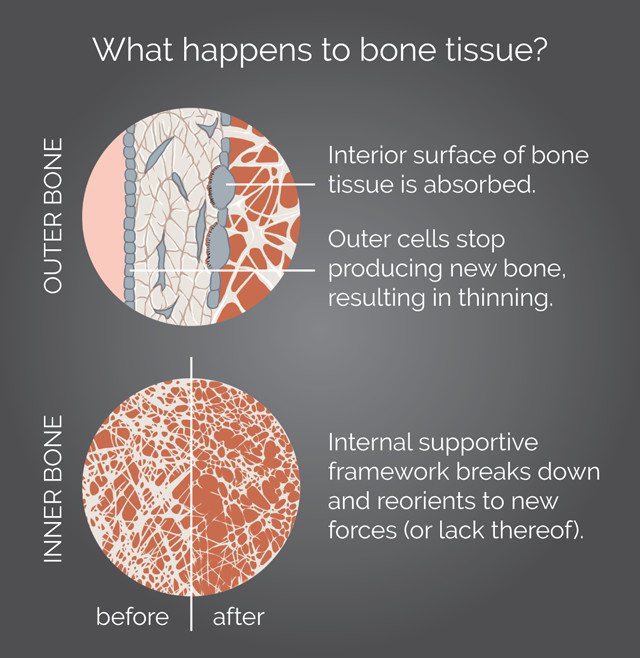 What happens to bone tissue?

OUTER BONE

Interior surface of bone tissue is absorbed.

Outer cells stop producing new bone, resulting in thinning.

INNER BONE

Internal supportive framework breaks down and reorients to new forces (or lack thereof).

before

after